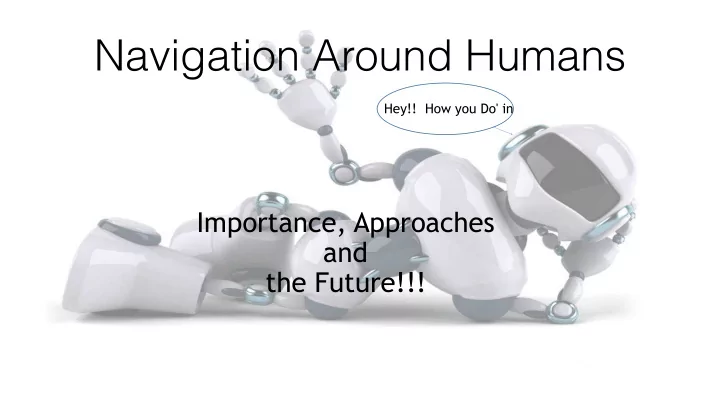 Navigation Around Humans

Hey!! How you Do' in

Importance, Approaches and the Future!!!